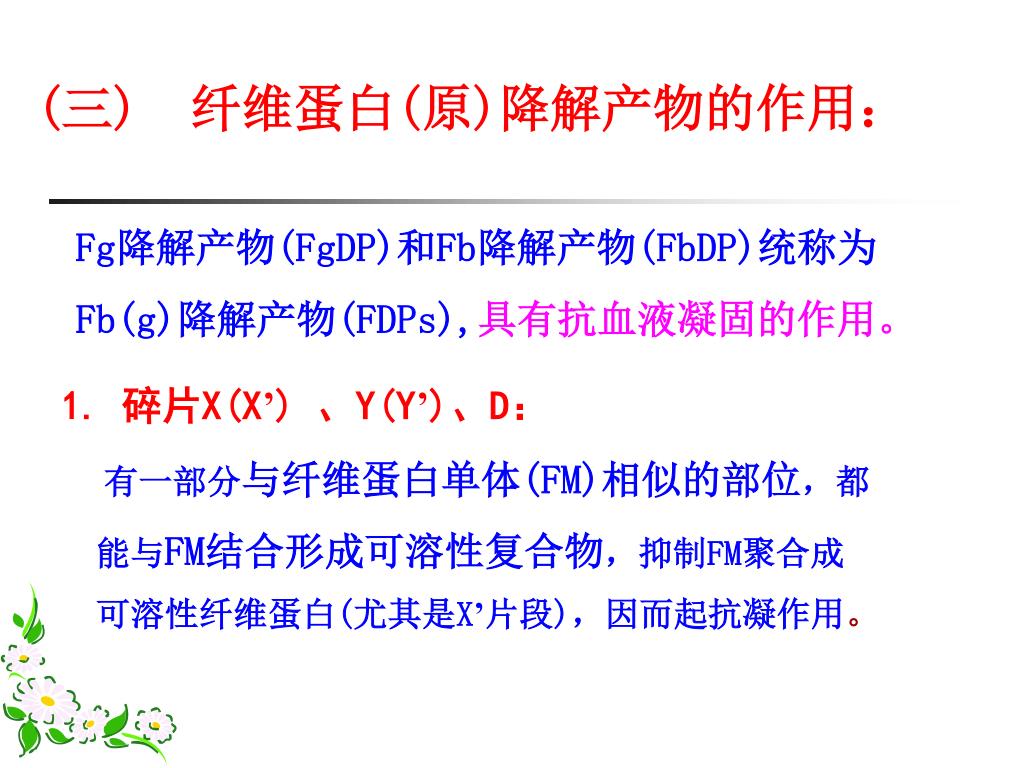 (三)　纤维蛋白(原)降解产物的作用：

Fg降解产物(FgDP)和Fb降解产物(FbDP)统称为Fb(g)降解产物(FDPs),具有抗血液凝固的作用。

1. 碎片X(X’) 、Y(Y’)、D：

有一部分与纤维蛋白单体(FM)相似的部位，都能与FM结合形成可溶性复合物，抑制FM聚合成可溶性纤维蛋白(尤其是X’片段)，因而起抗凝作用。